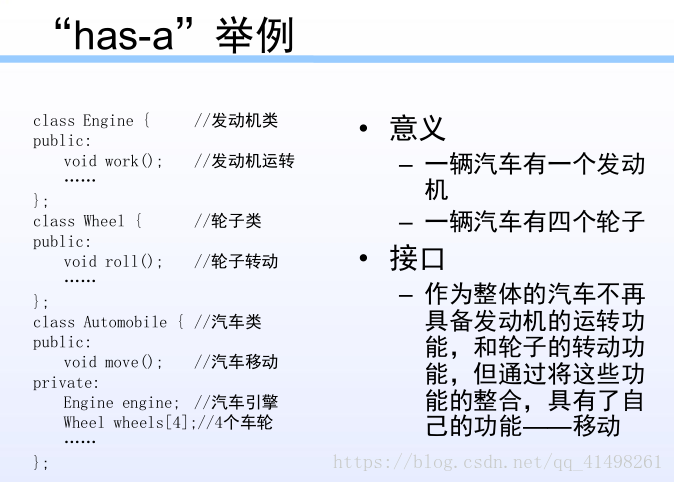 “has-a”举例

class Engine {      //发动机类
public:
    void work();    //发动机运转
    ……
};
class Wheel {       //轮子类
public:
    void roll();    //轮子转动
    ……
};
class Automobile { //汽车类
public:
    void move();    //汽车移动
private:
    Engine engine;  //汽车引擎
    Wheel wheels[4];//4个车轮
    ……
};

• 意义
– 一辆汽车有一个发动机
– 一辆汽车有四个轮子
• 接口
– 作为整体的汽车不再具备发动机的运转功能，和轮子的转动功能，但通过将这些功能的整合，具有了自己的功能——移动

https://blog.csdn.net/qq_41498261